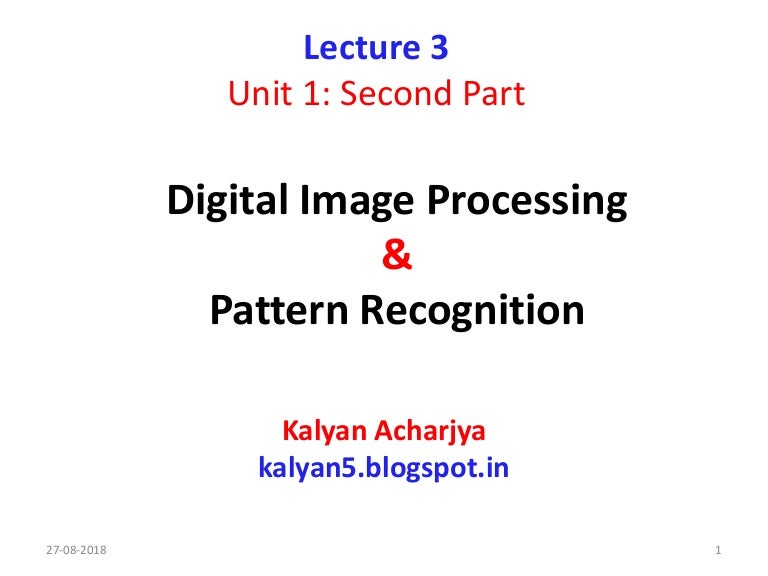 Lecture 3
Unit 1: Second Part

Digital Image Processing
&
Pattern Recognition

Kalyan Acharjya
kalyan5.blogspot.in

27-08-2018
1